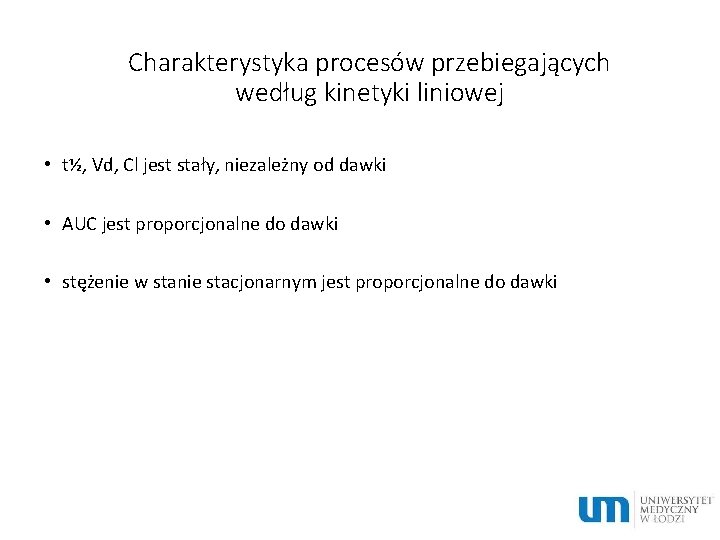 Charakterystyka procesów przebiegających według kinetyki liniowej

• t½, Vd, Cl jest stały, niezależny od dawki

• AUC jest proporcjonalne do dawki

• stężenie w stanie stacjonarnym jest proporcjonalne do dawki

um UNIWERSYTET MEDYCZNY W ŁODZI